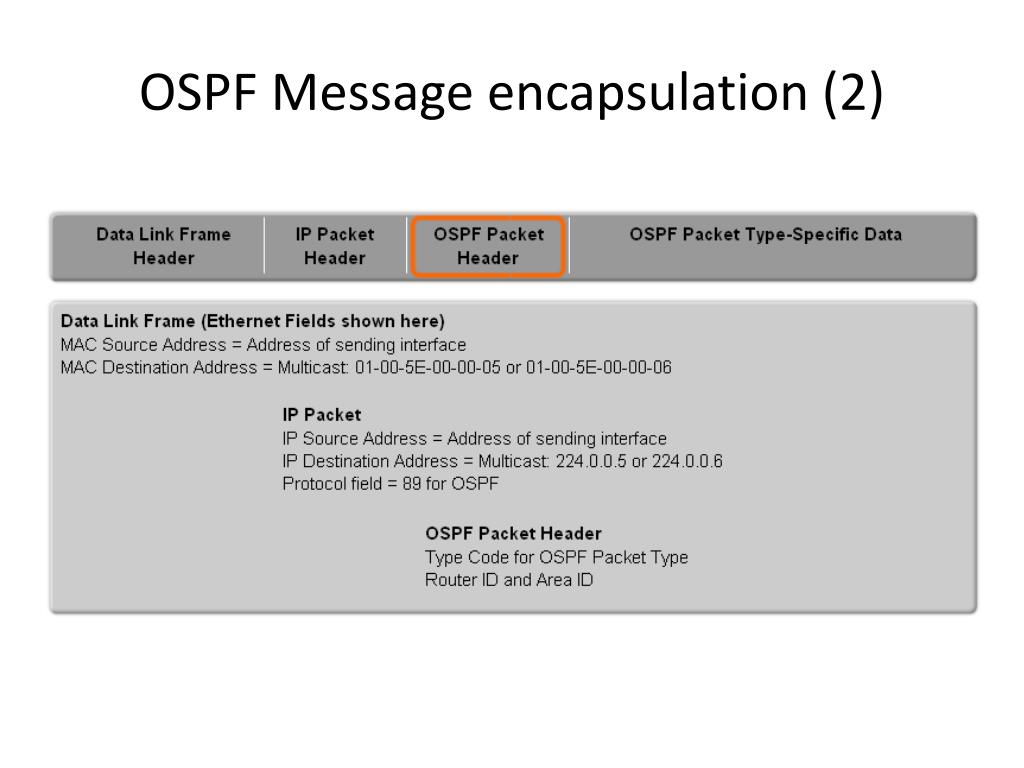 OSPF Message encapsulation (2)

| Data Link Frame Header | IP Packet Header | OSPF Packet Header | OSPF Packet Type-Specific Data |
|---|---|---|---|

Data Link Frame (Ethernet Fields shown here)
MAC Source Address = Address of sending interface
MAC Destination Address = Multicast: 01-00-5E-00-00-05 or 01-00-5E-00-00-06

IP Packet
IP Source Address = Address of sending interface
IP Destination Address = Multicast: 224.0.0.5 or 224.0.0.6
Protocol field = 89 for OSPF

OSPF Packet Header
Type Code for OSPF Packet Type
Router ID and Area ID